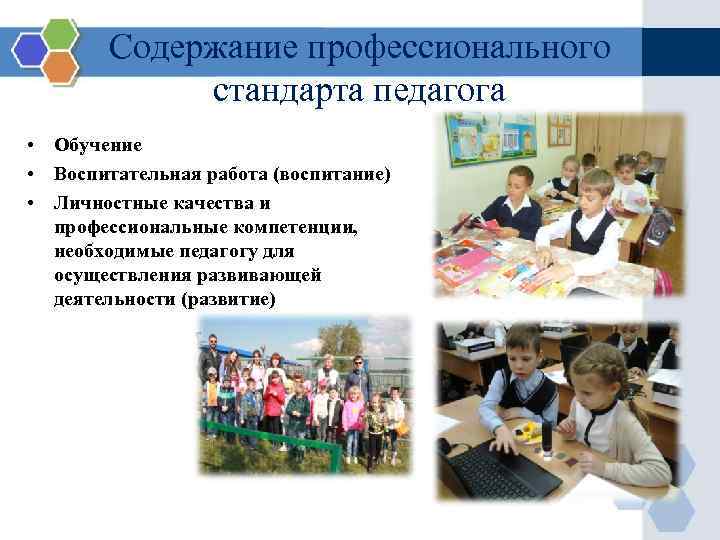 Содержание профессионального стандарта педагога

• Обучение
• Воспитательная работа (воспитание)
• Личностные качества и профессиональные компетенции, необходимые педагогу для осуществления развивающей деятельности (развитие)